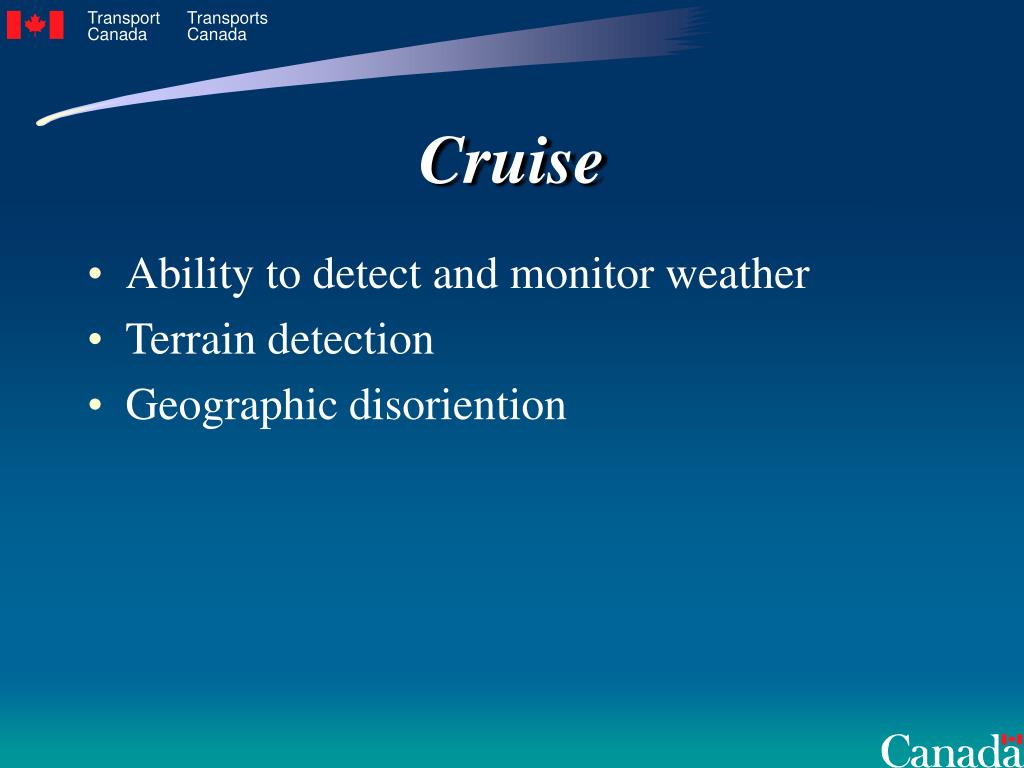 Transport Canada

Transports Canada

Cruise

• Ability to detect and monitor weather
• Terrain detection
• Geographic disoriention

Canada